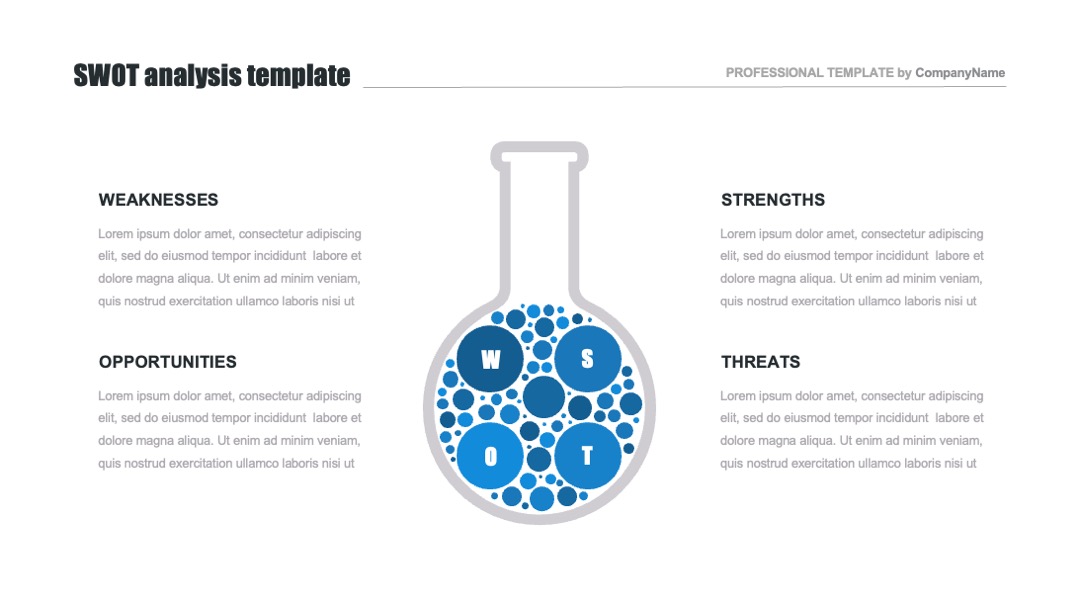 SWOT analysis template

PROFESSIONAL TEMPLATE by CompanyName

WEAKNESSES

Lorem ipsum dolor amet, consectetur adipiscing elit, sed do eiusmod tempor incididunt labore et dolore magna aliqua. Ut enim ad minim veniam, quis nostrud exercitation ullamco laboris nisi ut

OPPORTUNITIES

Lorem ipsum dolor amet, consectetur adipiscing elit, sed do eiusmod tempor incididunt labore et dolore magna aliqua. Ut enim ad minim veniam, quis nostrud exercitation ullamco laboris nisi ut

W

S

O

T

STRENGTHS

Lorem ipsum dolor amet, consectetur adipiscing elit, sed do eiusmod tempor incididunt labore et dolore magna aliqua. Ut enim ad minim veniam, quis nostrud exercitation ullamco laboris nisi ut

THREATS

Lorem ipsum dolor amet, consectetur adipiscing elit, sed do eiusmod tempor incididunt labore et dolore magna aliqua. Ut enim ad minim veniam, quis nostrud exercitation ullamco laboris nisi ut